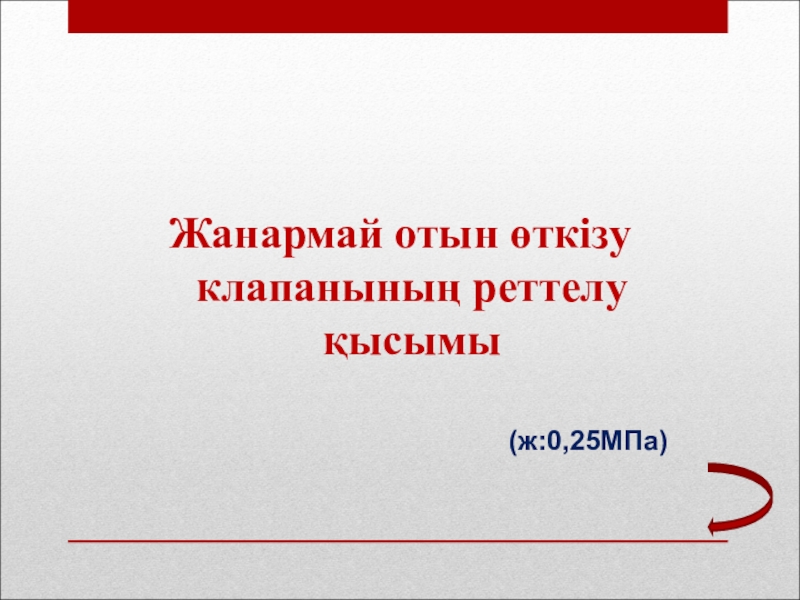 Жанармай отын өткізу клапанының реттелу қысымы

(ж:0,25МПа)